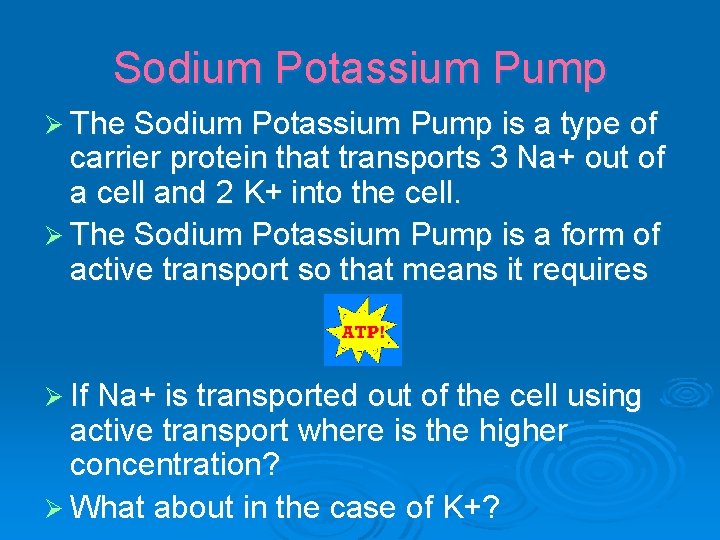 Sodium Potassium Pump

➢ The Sodium Potassium Pump is a type of carrier protein that transports 3 Na+ out of a cell and 2 K+ into the cell.

➢ The Sodium Potassium Pump is a form of active transport so that means it requires

ATP!

➢ If Na+ is transported out of the cell using active transport where is the higher concentration?

➢ What about in the case of K+?